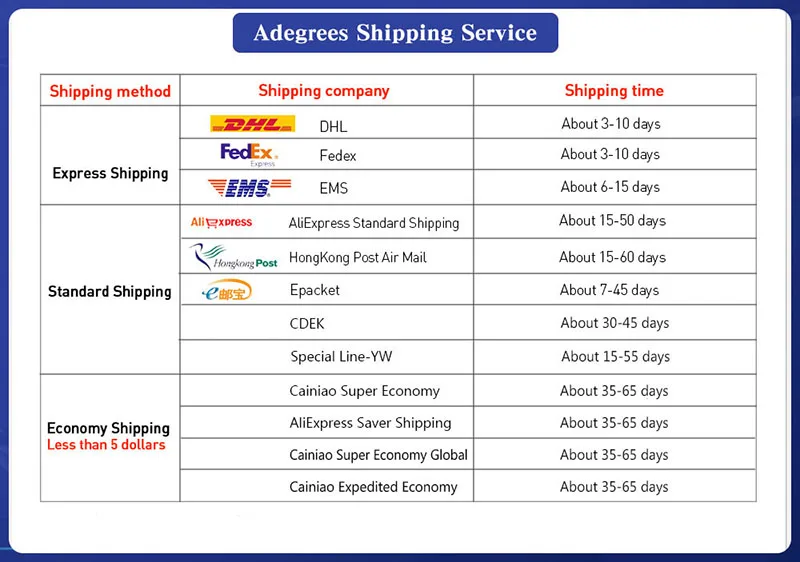 Adegrees Shipping Service

| Shipping method | Shipping company | Shipping time |
|---|---|---|
| Express Shipping | DHL DHL | About 3-10 days |
| | FedEx Express Fedex | About 3-10 days |
| | EMS EMS | About 6-15 days |
| Standard Shipping | AliExpress AliExpress Standard Shipping | About 15-50 days |
| | Hongkong Post HongKong Post Air Mail | About 15-60 days |
| | e邮宝 Epacket | About 7-45 days |
| | CDEK | About 30-45 days |
| | Special Line-YW | About 15-55 days |
| Economy Shipping Less than 5 dollars | Cainiao Super Economy | About 35-65 days |
| | AliExpress Saver Shipping | About 35-65 days |
| | Cainiao Super Economy Global | About 35-65 days |
| | Cainiao Expedited Economy | About 35-65 days |